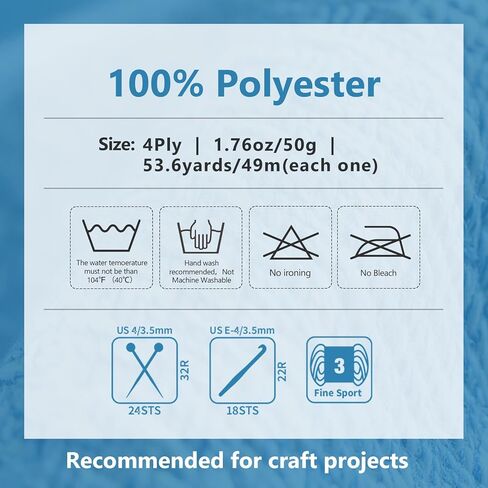 100% Polyester

Size: 4Ply | 1.76oz/50g | 53.6yards/49m(each one)

The water temoerature must not be than 104°F (40°C)

Hand wash recommended, Not Machine Washable

No ironing

No Bleach

US 4/3.5mm

32R

24STS

US E-4/3.5mm

22R

18STS

3

Fine Sport

Recommended for craft projects